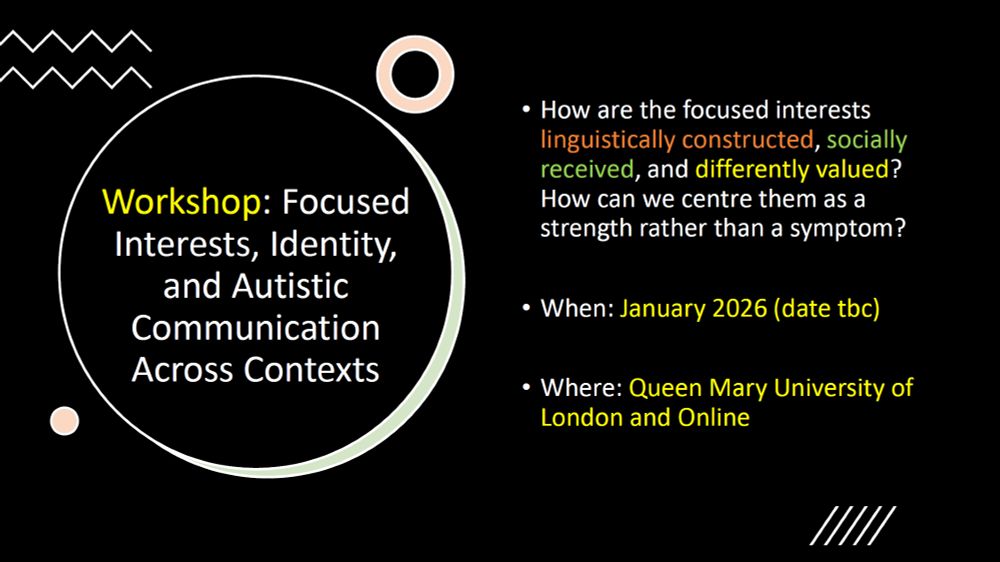 Workshop: Focused Interests, Identity, and Autistic Communication Across Contexts

• How are the focused interests linguistically constructed, socially received, and differently valued? How can we centre them as a strength rather than a symptom?

• When: January 2026 (date tbc)

• Where: Queen Mary University of London and Online